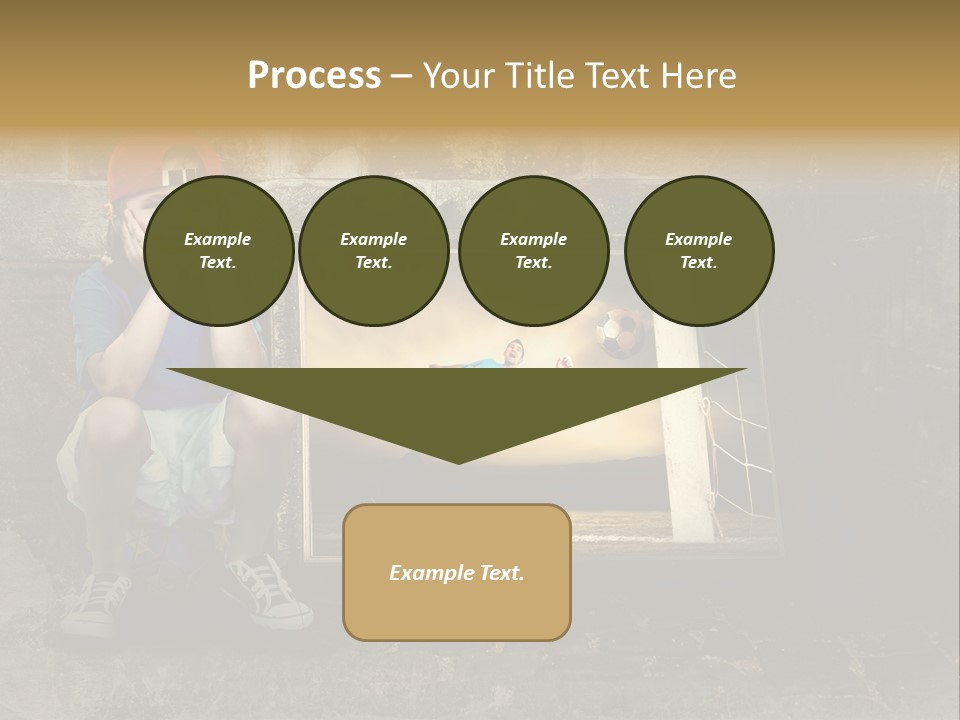 Process – Your Title Text Here

Example Text.

Example Text.

Example Text.

Example Text.

Example Text.